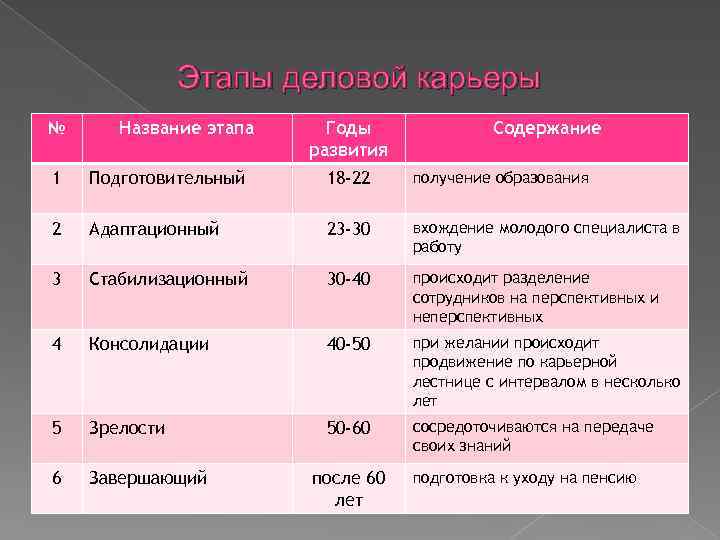 Этапы деловой карьеры

| № | Название этапа | Годы развития | Содержание |
|---|---|---|---|
| 1 | Подготовительный | 18-22 | получение образования |
| 2 | Адаптационный | 23-30 | вхождение молодого специалиста в работу |
| 3 | Стабилизационный | 30-40 | происходит разделение сотрудников на перспективных и неперспективных |
| 4 | Консолидации | 40-50 | при желании происходит продвижение по карьерной лестнице с интервалом в несколько лет |
| 5 | Зрелости | 50-60 | сосредоточиваются на передаче своих знаний |
| 6 | Завершающий | после 60 лет | подготовка к уходу на пенсию |